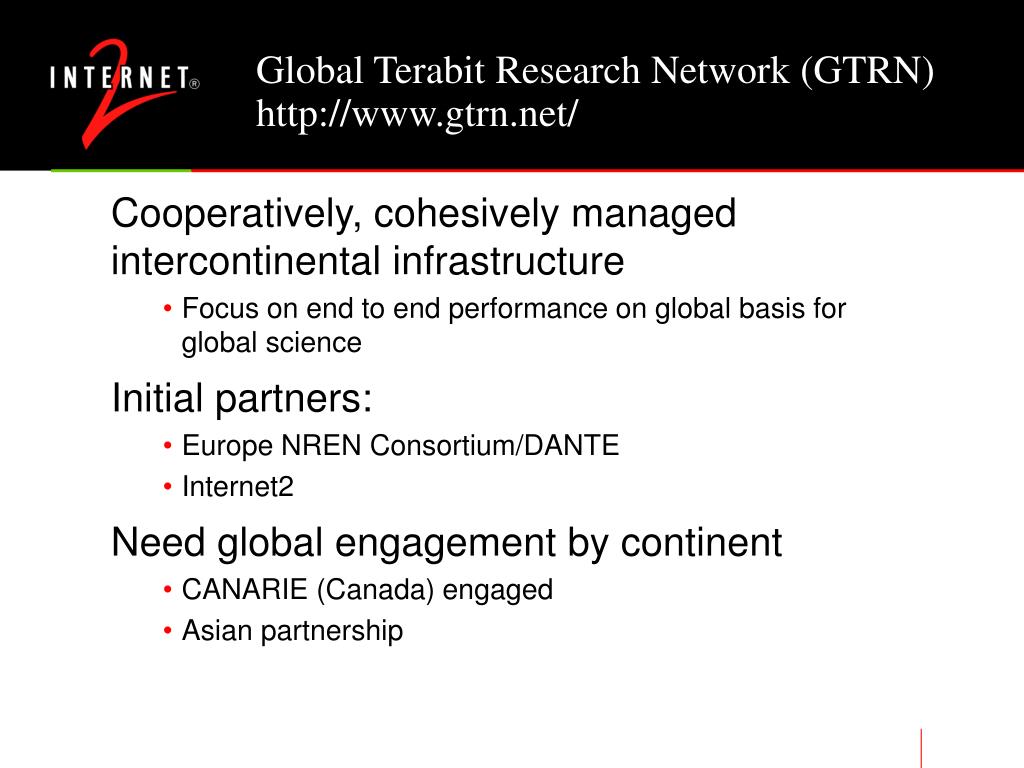 INTERNET® 2

Global Terabit Research Network (GTRN)
http://www.gtrn.net/

Cooperatively, cohesively managed intercontinental infrastructure

• Focus on end to end performance on global basis for global science

Initial partners:

• Europe NREN Consortium/DANTE
• Internet2

Need global engagement by continent

• CANARIE (Canada) engaged
• Asian partnership